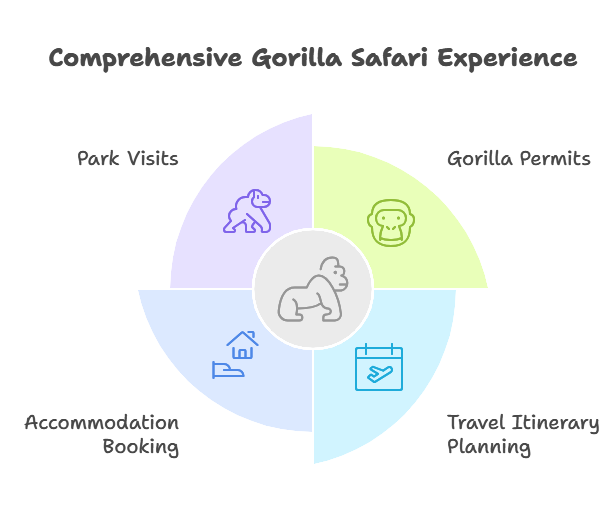 Comprehensive Gorilla Safari Experience

Park Visits

Gorilla Permits

Accommodation Booking

Travel Itinerary Planning